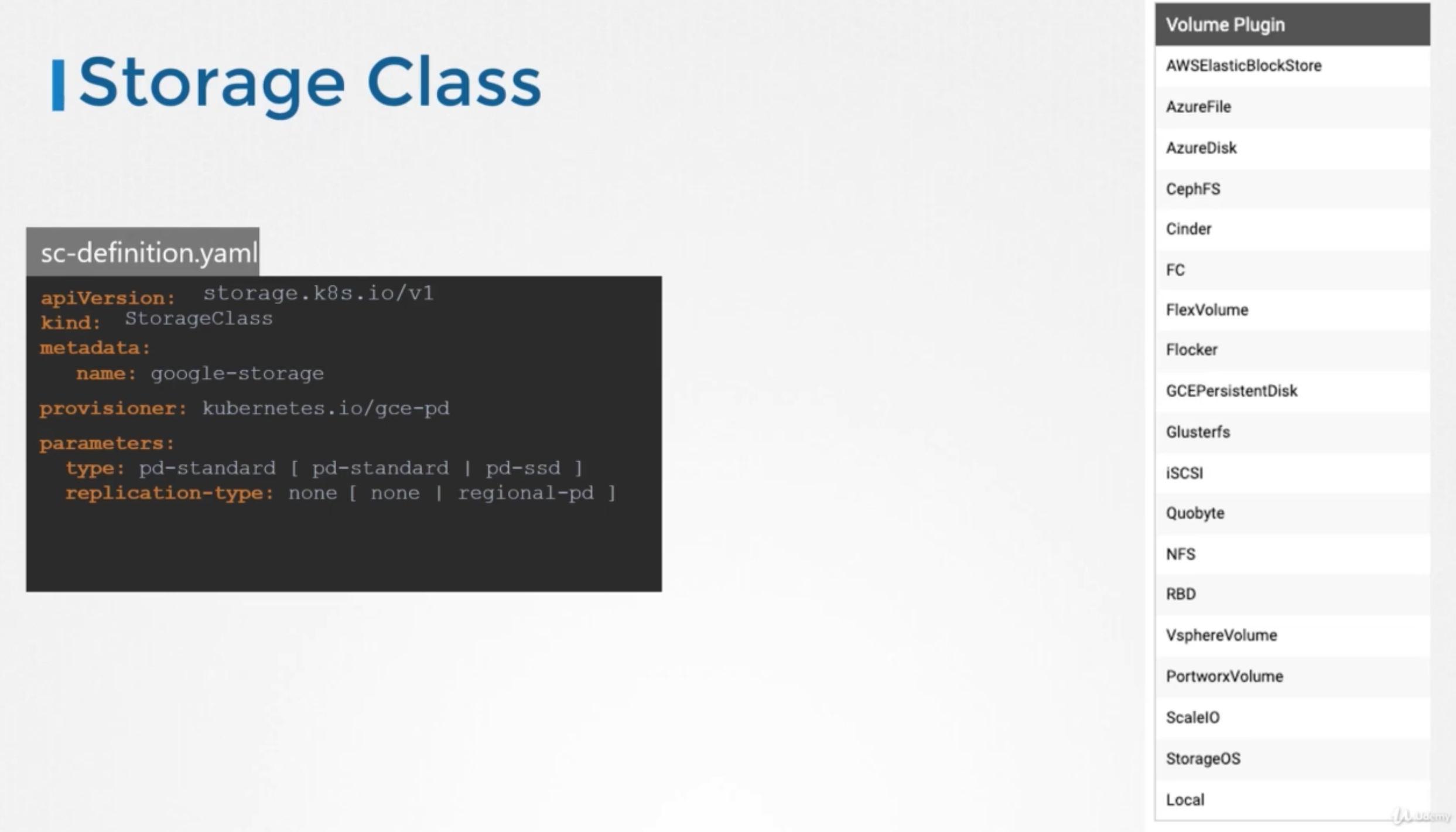 Storage Class

sc-definition.yaml

apiVersion: storage.k8s.io/v1
kind: StorageClass
metadata:
  name: google-storage
provisioner: kubernetes.io/gce-pd
parameters:
  type: pd-standard [ pd-standard | pd-ssd ]
  replication-type: none [ none | regional-pd ]

| Volume Plugin |
|---|
| AWSElasticBlockStore |
| AzureFile |
| AzureDisk |
| CephFS |
| Cinder |
| FC |
| FlexVolume |
| Flocker |
| GCEPersistentDisk |
| Glusterfs |
| iSCSI |
| Quobyte |
| NFS |
| RBD |
| VsphereVolume |
| PortworxVolume |
| ScaleIO |
| StorageOS |
| Local |

Udemy